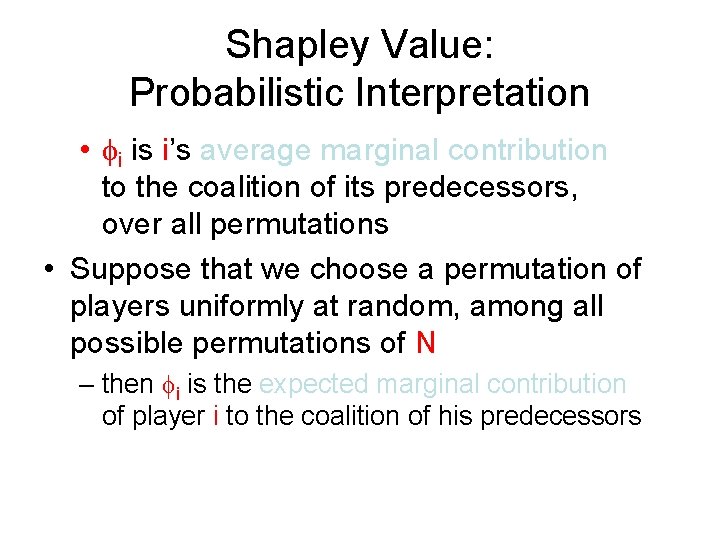 Shapley Value:
Probabilistic Interpretation

• $\phi_i$ is i's average marginal contribution to the coalition of its predecessors, over all permutations

• Suppose that we choose a permutation of players uniformly at random, among all possible permutations of N

– then $\phi_i$ is the expected marginal contribution of player i to the coalition of his predecessors